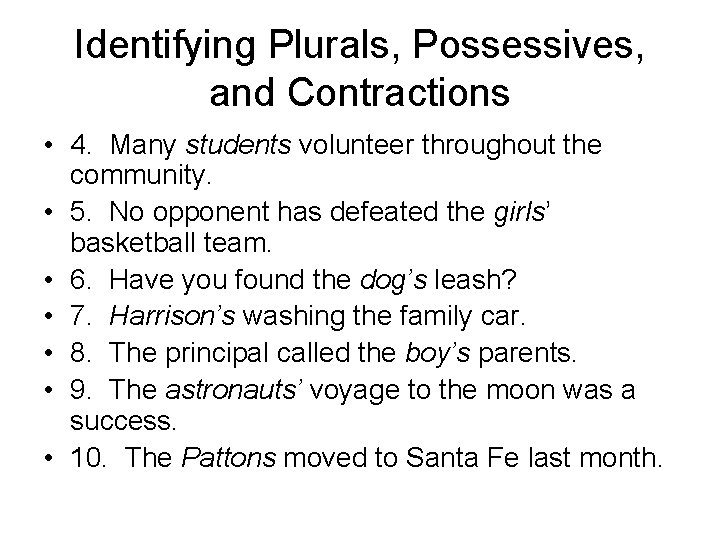 Identifying Plurals, Possessives, and Contractions

• 4. Many students volunteer throughout the community.
• 5. No opponent has defeated the girls' basketball team.
• 6. Have you found the dog's leash?
• 7. Harrison's washing the family car.
• 8. The principal called the boy's parents.
• 9. The astronauts' voyage to the moon was a success.
• 10. The Pattons moved to Santa Fe last month.